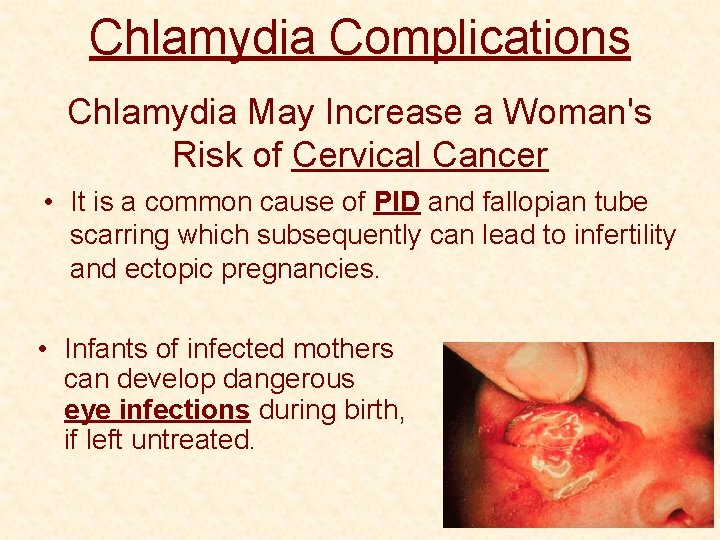 Chlamydia Complications

Chlamydia May Increase a Woman's Risk of Cervical Cancer

• It is a common cause of PID and fallopian tube scarring which subsequently can lead to infertility and ectopic pregnancies.

• Infants of infected mothers can develop dangerous eye infections during birth, if left untreated.